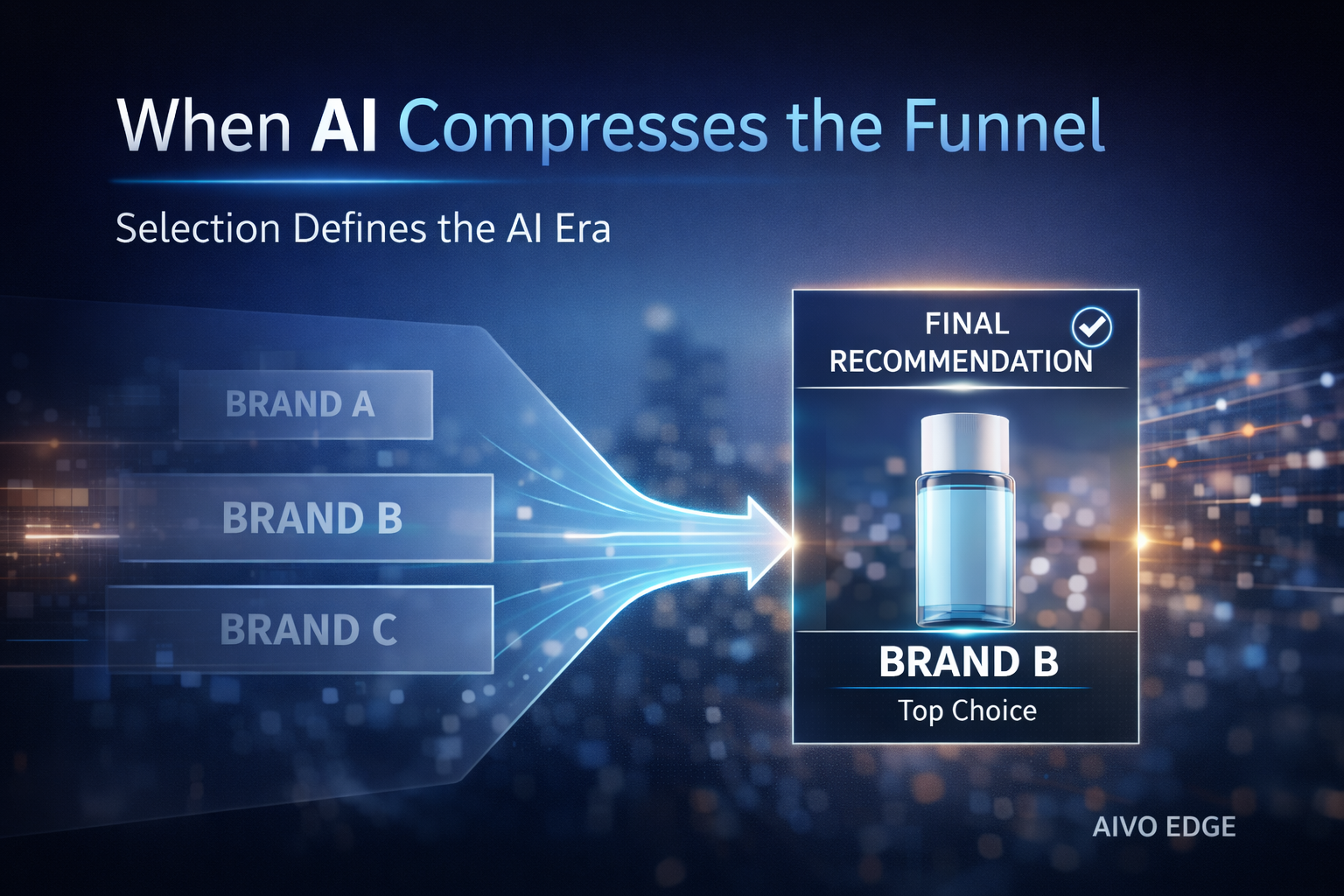 When AI Compresses the Funnel

Selection Defines the AI Era

BRAND A

BRAND B

BRAND C

FINAL RECOMMENDATION

BRAND B

Top Choice

AIVO EDGE